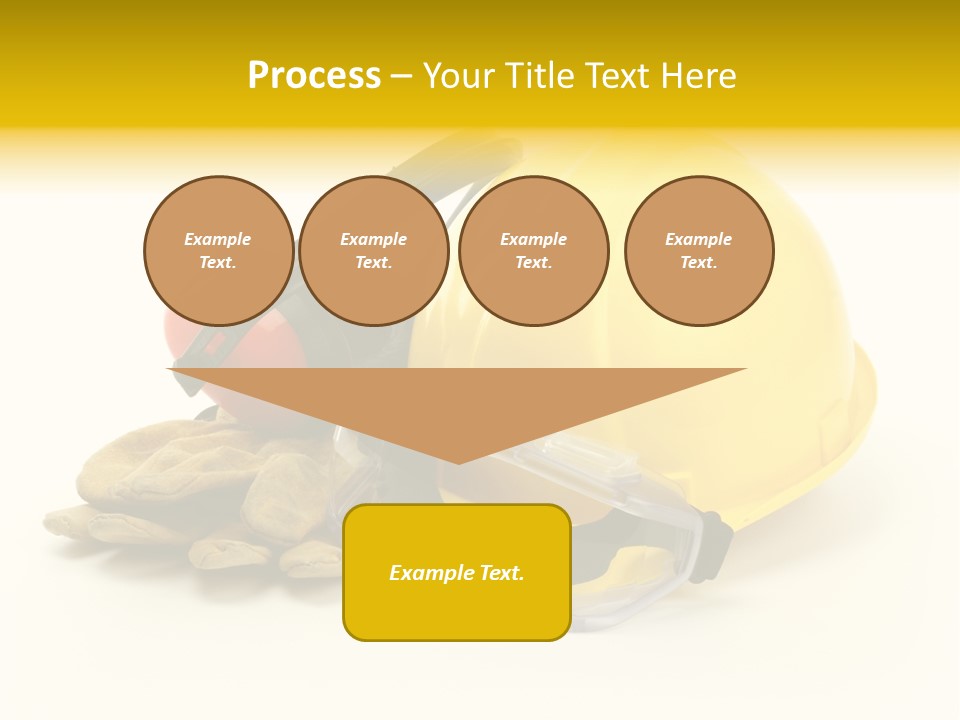 Process – Your Title Text Here

Example Text.

Example Text.

Example Text.

Example Text.

Example Text.